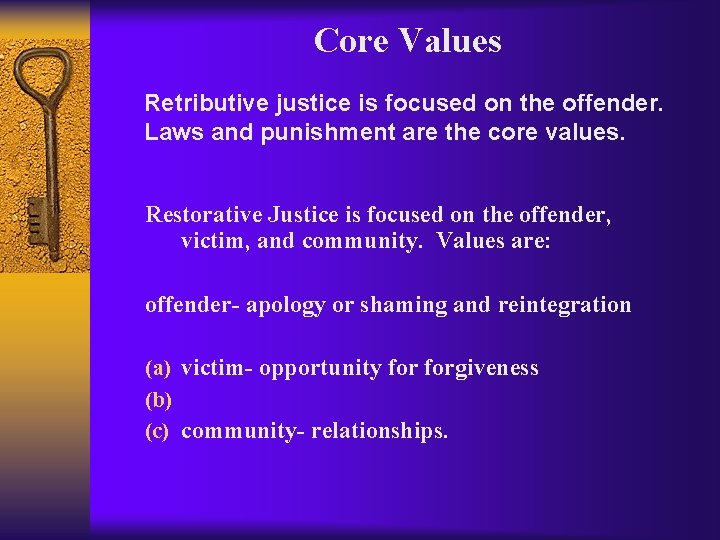 Core Values

Retributive justice is focused on the offender. Laws and punishment are the core values.

Restorative Justice is focused on the offender, victim, and community. Values are:

offender- apology or shaming and reintegration

(a) victim- opportunity for forgiveness
(b)
(c) community- relationships.